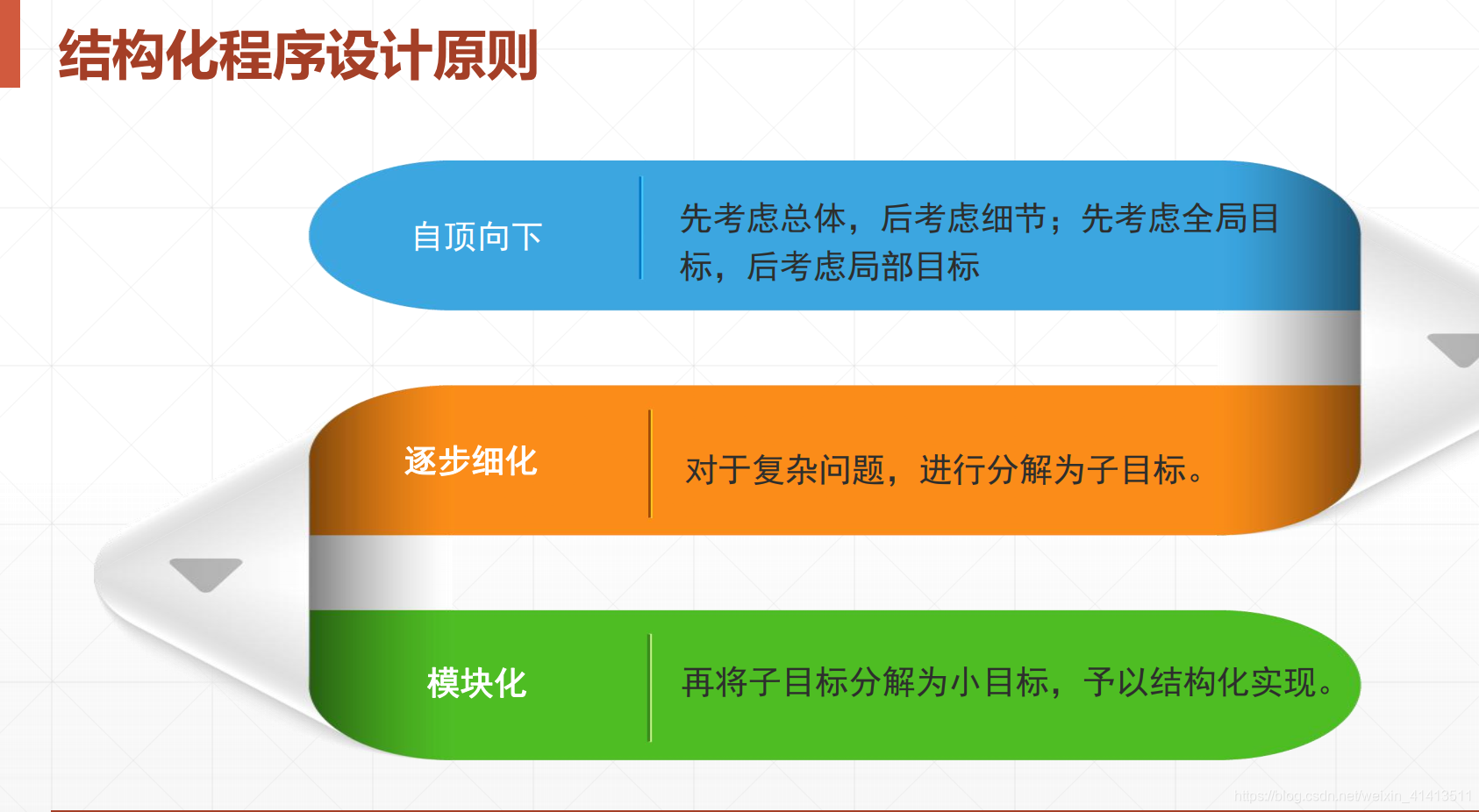 结构化程序设计原则

自顶向下

先考虑总体，后考虑细节；先考虑全局目标，后考虑局部目标

逐步细化

对于复杂问题，进行分解为子目标。

模块化

再将子目标分解为小目标，予以结构化实现。

https://blog.csdn.net/weixin_41413511